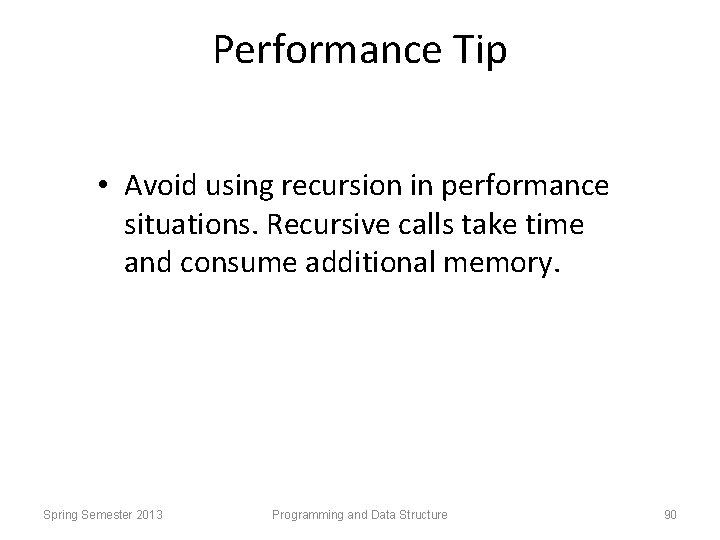 Performance Tip

• Avoid using recursion in performance situations. Recursive calls take time and consume additional memory.

Spring Semester 2013

Programming and Data Structure

90